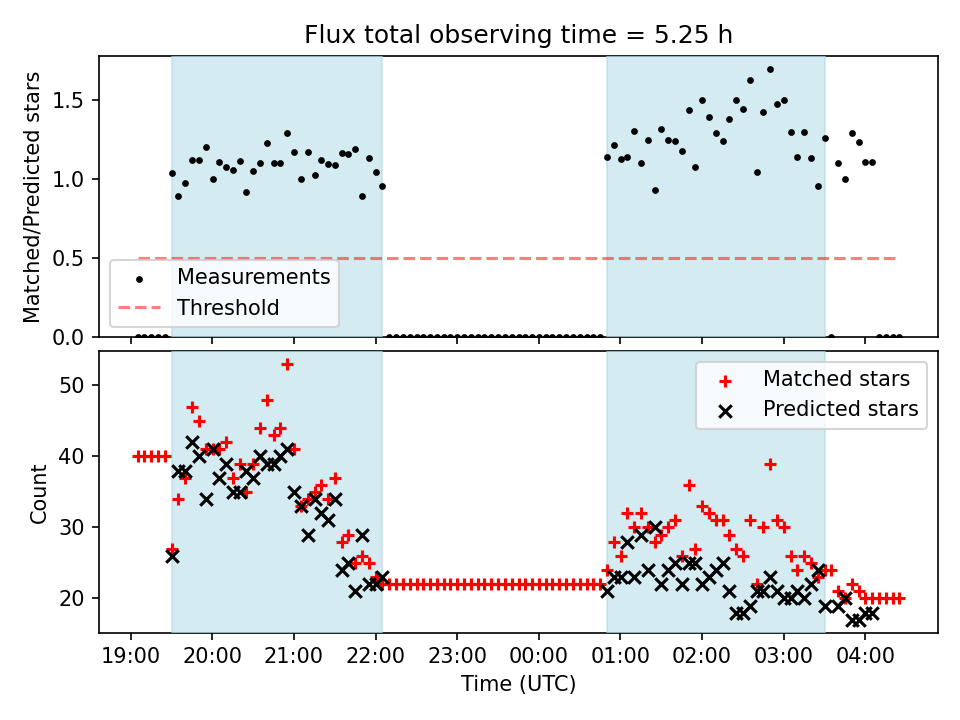 Flux total observing time = 5.25 h

Matched/Predicted stars

1.5
1.0
0.5
0.0

Measurements
Threshold

Count

50
40
30
20

Matched stars
Predicted stars

19:00 20:00 21:00 22:00 23:00 00:00 01:00 02:00 03:00 04:00

Time (UTC)